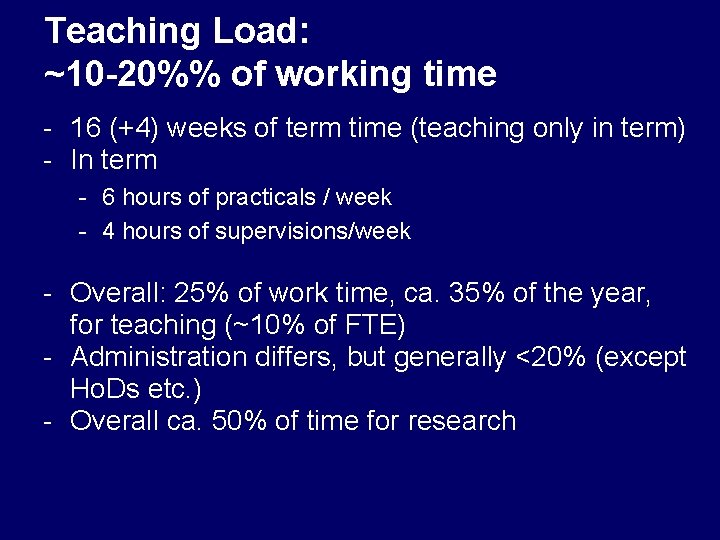 Teaching Load:
~10-20%% of working time

- 16 (+4) weeks of term time (teaching only in term)
- In term
  - 6 hours of practicals / week
  - 4 hours of supervisions/week

- Overall: 25% of work time, ca. 35% of the year, for teaching (~10% of FTE)
- Administration differs, but generally <20% (except HoDs etc.)
- Overall ca. 50% of time for research